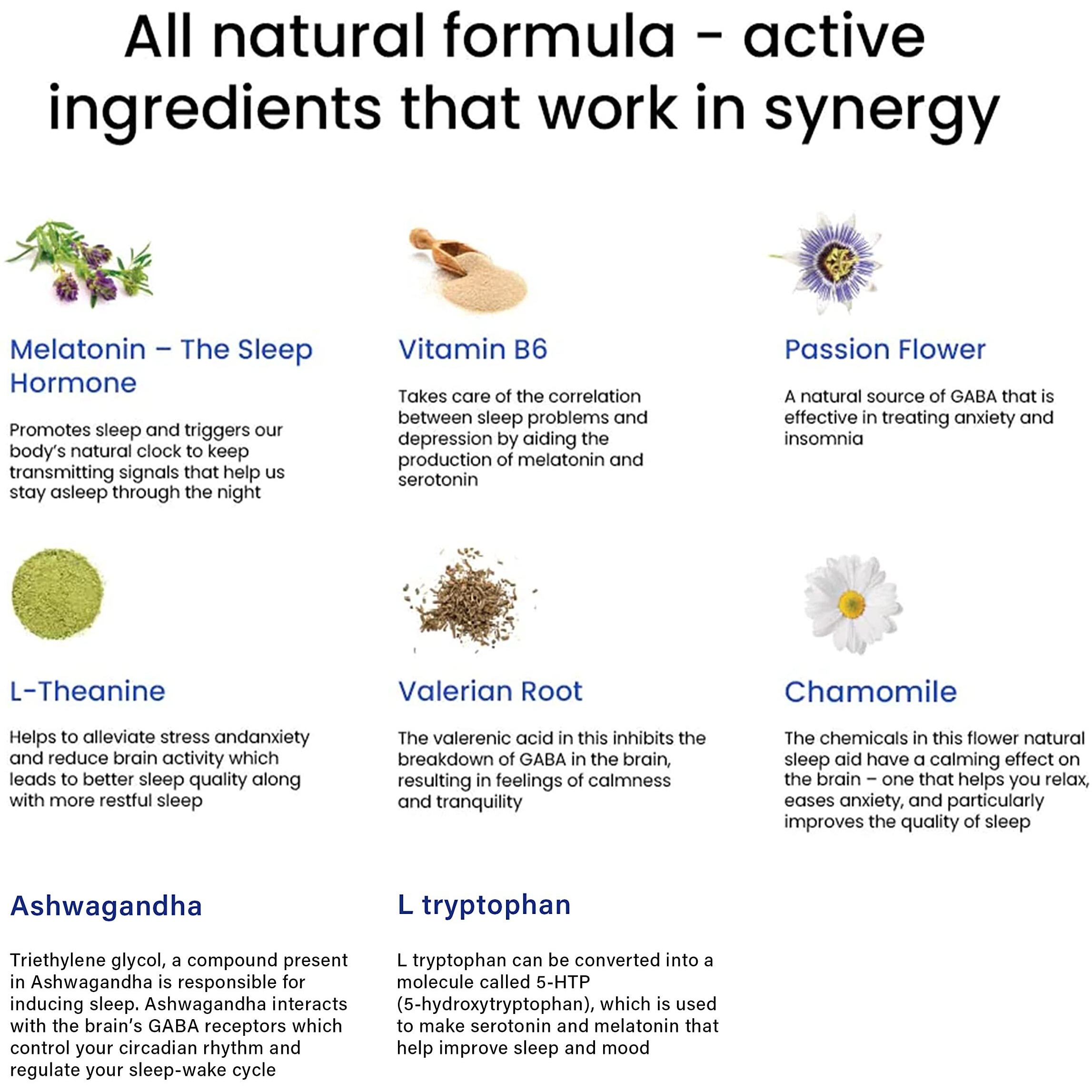 All natural formula - active ingredients that work in synergy

Melatonin – The Sleep Hormone

Promotes sleep and triggers our body's natural clock to keep transmitting signals that help us stay asleep through the night

Vitamin B6

Takes care of the correlation between sleep problems and depression by aiding the production of melatonin and serotonin

Passion Flower

A natural source of GABA that is effective in treating anxiety and insomnia

L-Theanine

Helps to alleviate stress andanxiety and reduce brain activity which leads to better sleep quality along with more restful sleep

Valerian Root

The valerenic acid in this inhibits the breakdown of GABA in the brain, resulting in feelings of calmness and tranquility

Chamomile

The chemicals in this flower natural sleep aid have a calming effect on the brain – one that helps you relax, eases anxiety, and particularly improves the quality of sleep

Ashwagandha

Triethylene glycol, a compound present in Ashwagandha is responsible for inducing sleep. Ashwagandha interacts with the brain's GABA receptors which control your circadian rhythm and regulate your sleep-wake cycle

L tryptophan

L tryptophan can be converted into a molecule called 5-HTP (5-hydroxytryptophan), which is used to make serotonin and melatonin that help improve sleep and mood